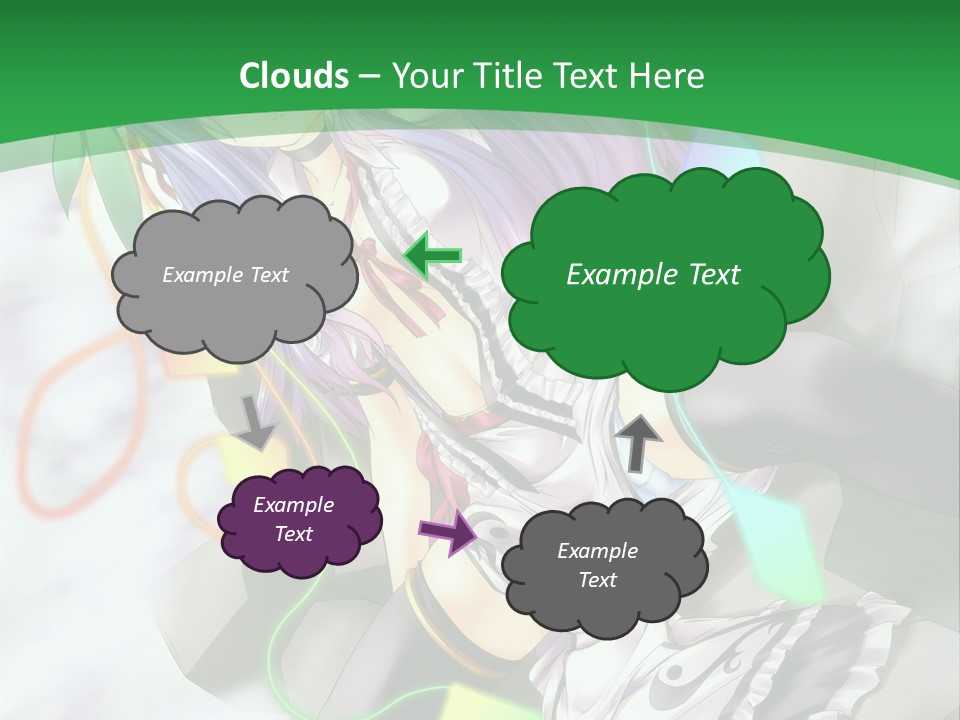 Clouds – Your Title Text Here

Example Text

Example Text

Example Text

Example Text